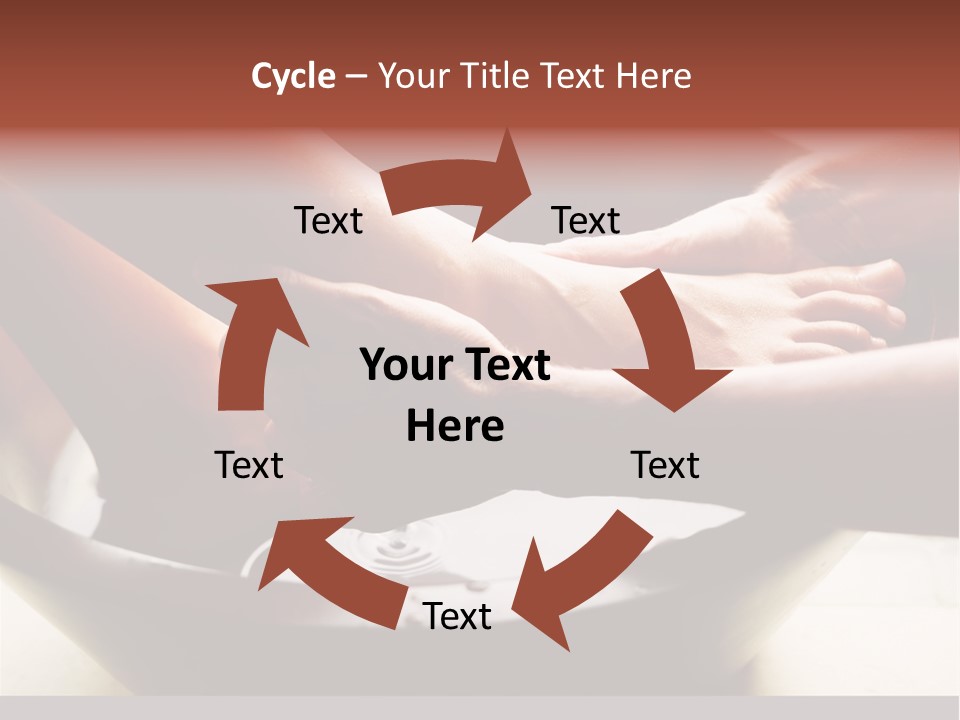 Cycle – Your Title Text Here

Text

Text

Your Text Here

Text

Text

Text